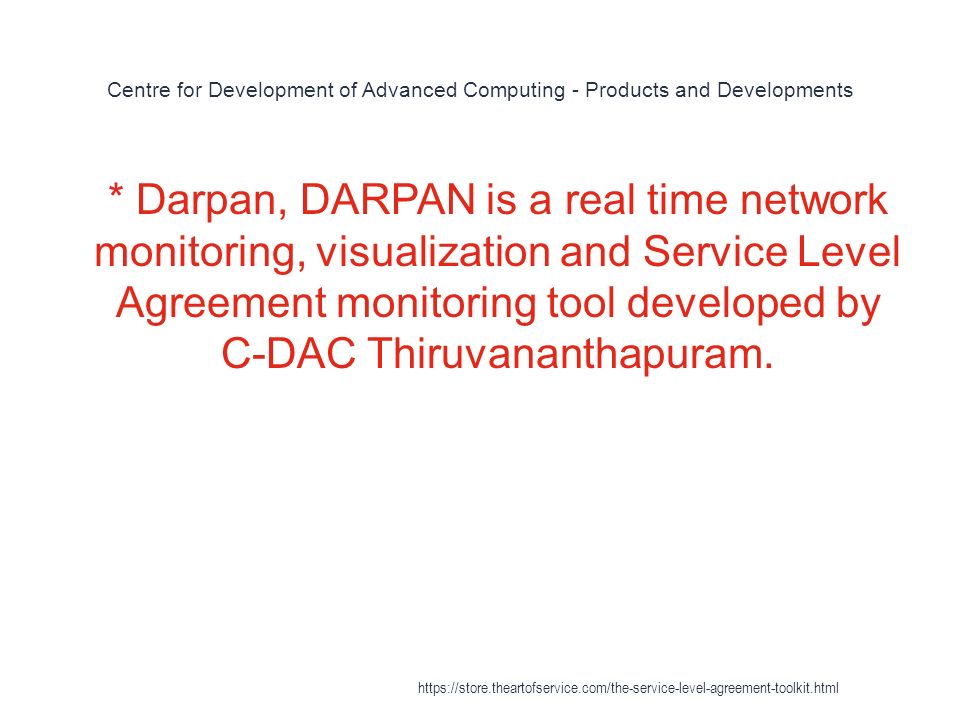 Centre for Development of Advanced Computing - Products and Developments

* Darpan, DARPAN is a real time network monitoring, visualization and Service Level Agreement monitoring tool developed by C-DAC Thiruvananthapuram.

https://store.theartofservice.com/the-service-level-agreement-toolkit.html